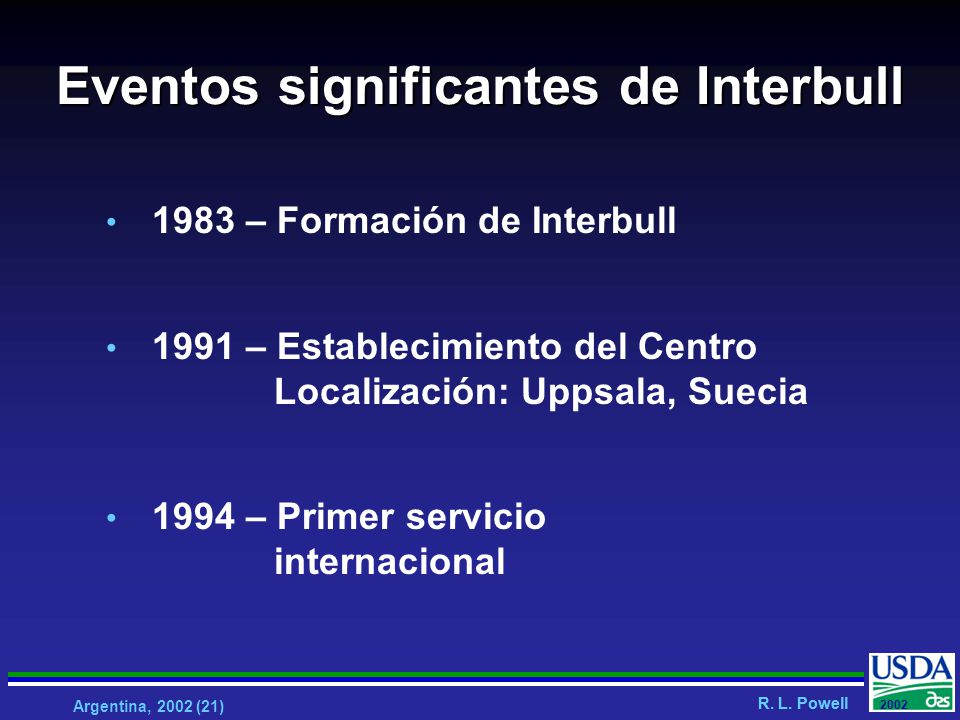 Eventos significantes de Interbull

• 1983 – Formación de Interbull

• 1991 – Establecimiento del Centro
Localización: Uppsala, Suecia

• 1994 – Primer servicio
internacional

Argentina, 2002 (21)

R. L. Powell

USDA

2002